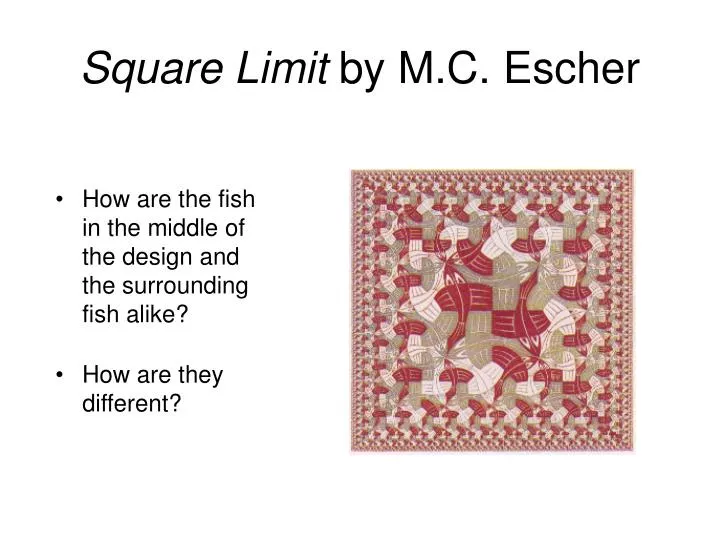 Square Limit by M.C. Escher

• How are the fish in the middle of the design and the surrounding fish alike?

• How are they different?